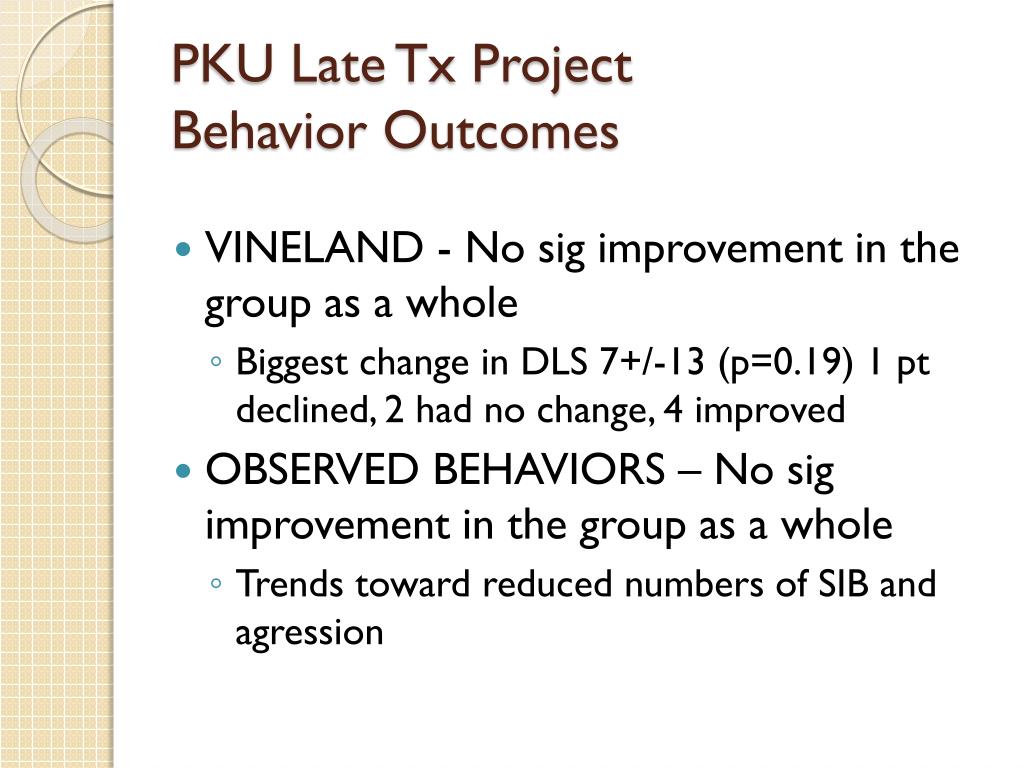 PKU Late Tx Project
Behavior Outcomes

• VINELAND - No sig improvement in the group as a whole
◦ Biggest change in DLS 7+/-13 (p=0.19) 1 pt declined, 2 had no change, 4 improved
• OBSERVED BEHAVIORS – No sig improvement in the group as a whole
◦ Trends toward reduced numbers of SIB and agression